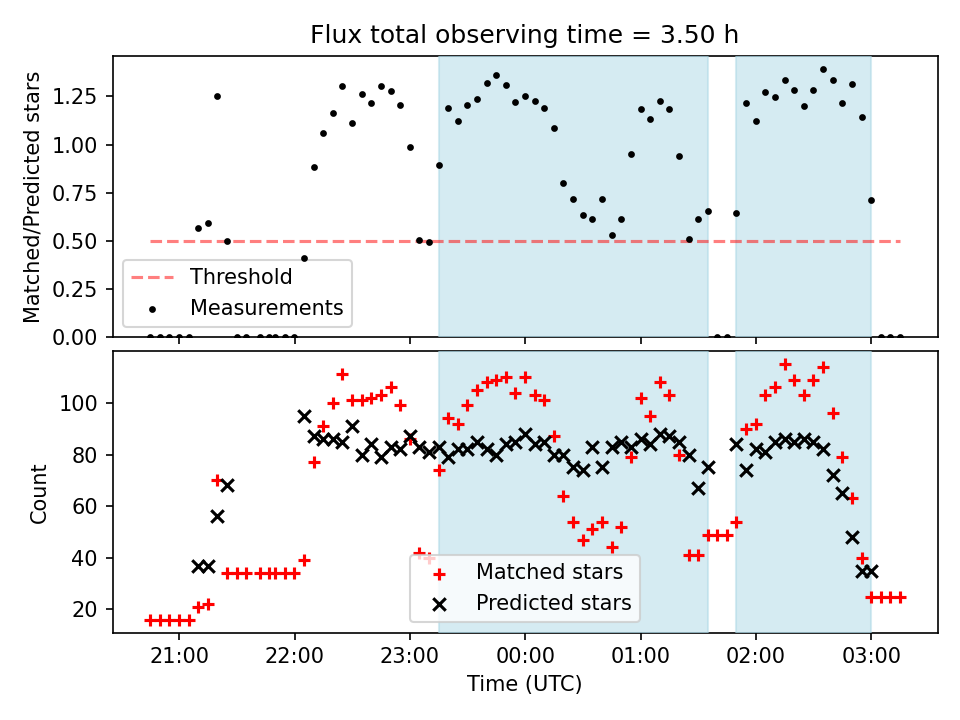 Flux total observing time = 3.50 h

Matched/Predicted stars

1.25
1.00
0.75
0.50
0.25
0.00

Threshold
Measurements

Count

100
80
60
40
20

Matched stars
Predicted stars

21:00
22:00
23:00
00:00
01:00
02:00
03:00

Time (UTC)